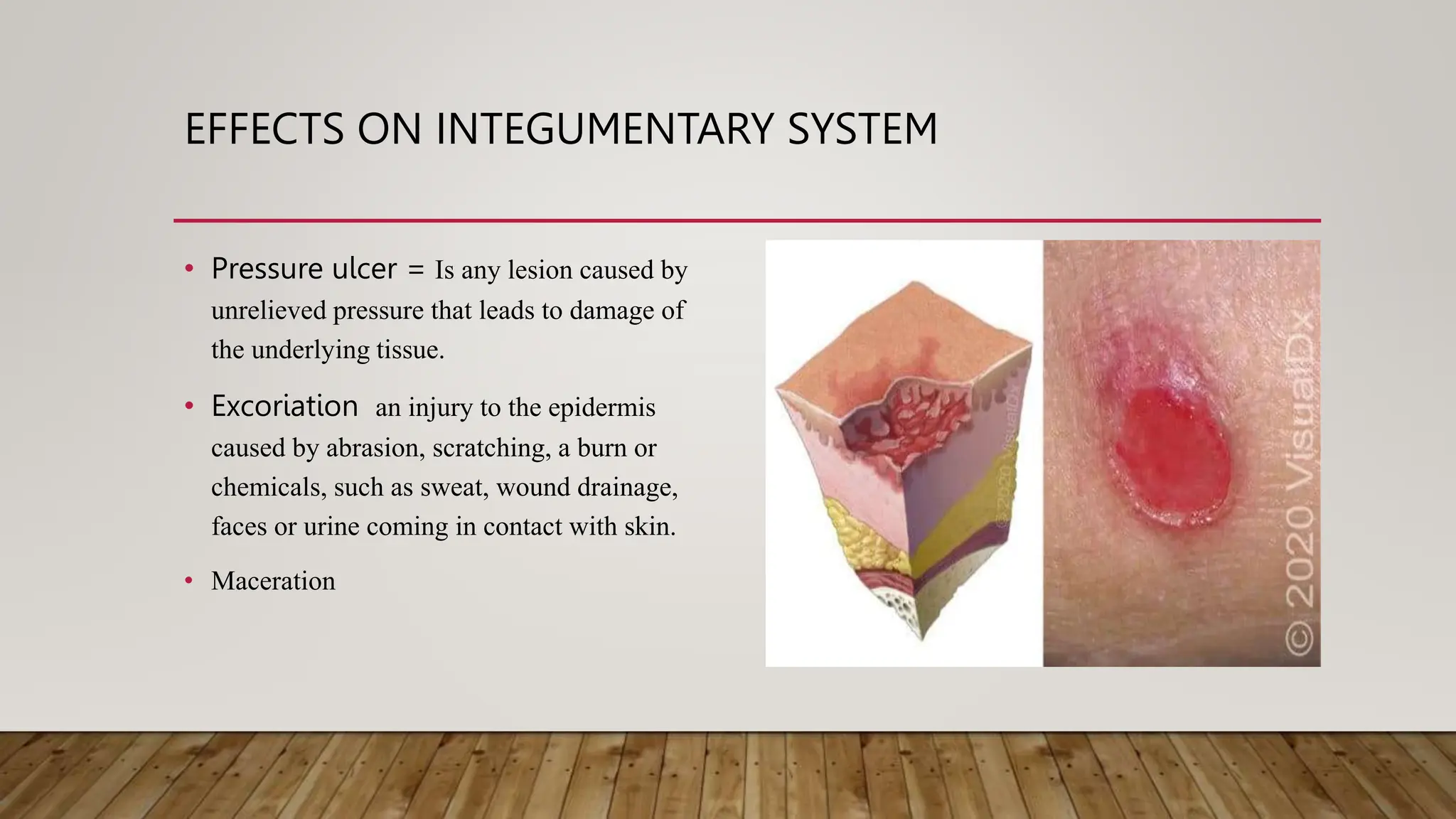 EFFECTS ON INTEGUMENTARY SYSTEM

• Pressure ulcer = Is any lesion caused by unrelieved pressure that leads to damage of the underlying tissue.

• Excoriation an injury to the epidermis caused by abrasion, scratching, a burn or chemicals, such as sweat, wound drainage, faces or urine coming in contact with skin.

• Maceration

© 2020 VisualDx

© 2020 VisualDx